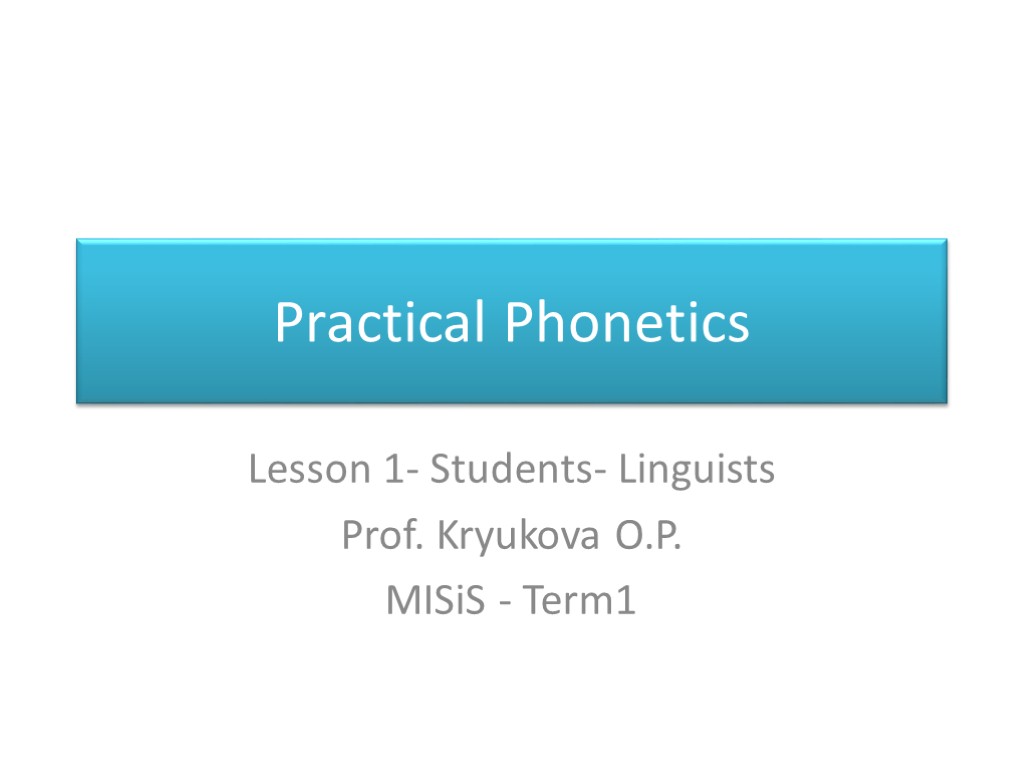 Practical Phonetics

Lesson 1- Students- Linguists
Prof. Kryukova O.P.
MISiS - Term1